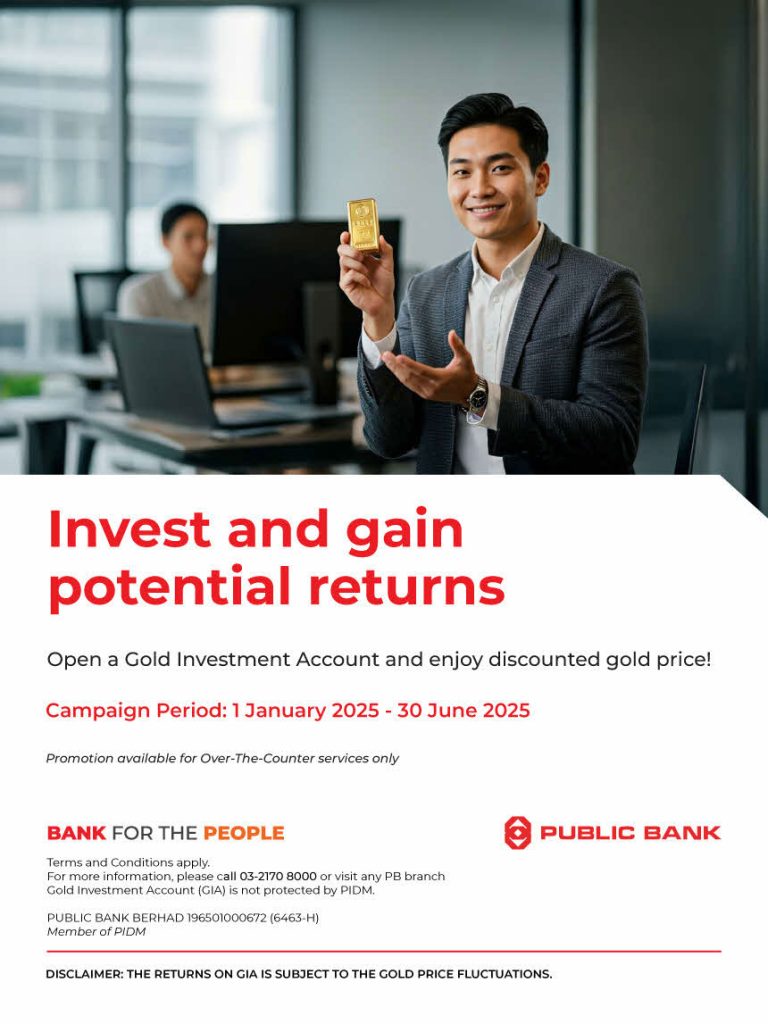 Invest and gain potential returns

Open a Gold Investment Account and enjoy discounted gold price!

Campaign Period: 1 January 2025 - 30 June 2025

Promotion available for Over-The-Counter services only

BANK FOR THE PEOPLE

PUBLIC BANK

Terms and Conditions apply.
For more information, please call 03-2170 8000 or visit any PB branch
Gold Investment Account (GIA) is not protected by PIDM.

PUBLIC BANK BERHAD 196501000672 (6463-H)
Member of PIDM

DISCLAIMER: THE RETURNS ON GIA IS SUBJECT TO THE GOLD PRICE FLUCTUATIONS.